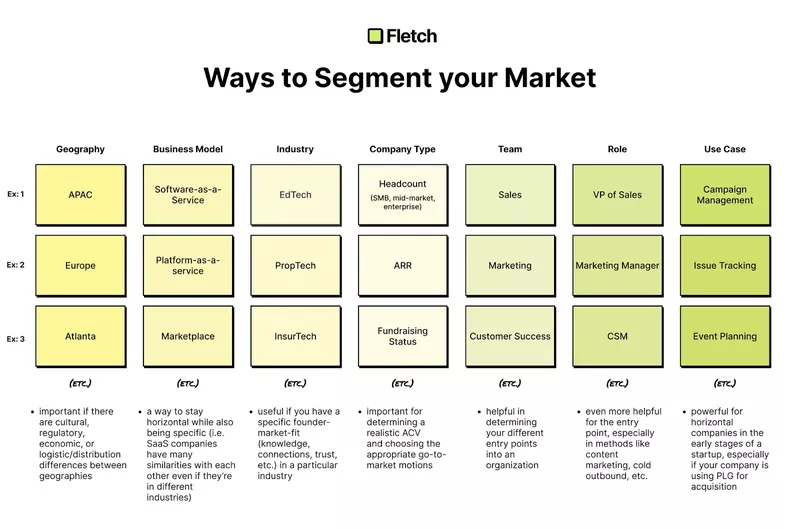 Fletch

Ways to Segment your Market

| | Geography | Business Model | Industry | Company Type | Team | Role | Use Case |
|---|---|---|---|---|---|---|---|
| Ex: 1 | APAC | Software-as-a-Service | EdTech | Headcount (SMB, mid-market, enterprise) | Sales | VP of Sales | Campaign Management |
| Ex: 2 | Europe | Platform-as-a-service | PropTech | ARR | Marketing | Marketing Manager | Issue Tracking |
| Ex: 3 | Atlanta | Marketplace | InsurTech | Fundraising Status | Customer Success | CSM | Event Planning |
| | (ETC.) | (ETC.) | (ETC.) | (ETC.) | (ETC.) | (ETC.) | (ETC.) |

• important if there are cultural, regulatory, economic, or logistic/distribution differences between geographies

• a way to stay horizontal while also being specific (i.e. SaaS companies have many similarities with each other even if they're in different industries)

• useful if you have a specific founder-market-fit (knowledge, connections, trust, etc.) in a particular industry

• important for determining a realistic ACV and choosing the appropriate go-to-market motions

• helpful in determining your different entry points into an organization

• even more helpful for the entry point, especially in methods like content marketing, cold outbound, etc.

• powerful for horizontal companies in the early stages of a startup, especially if your company is using PLG for acquisition